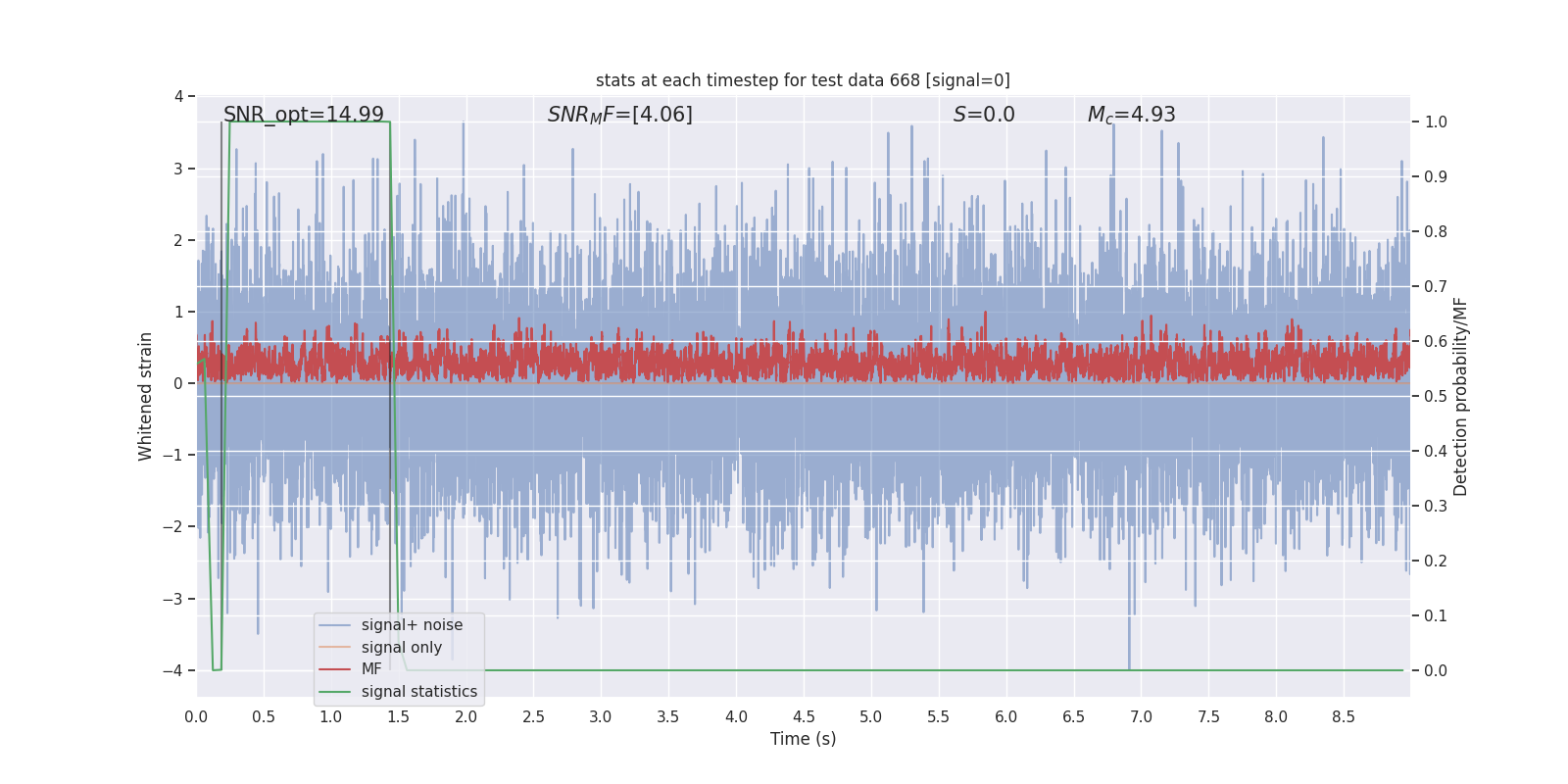 stats at each timestep for test data 668 [signal=0]

SNR_opt=14.99

$SNR_MF$=[4.06]

$S$=0.0

$M_c$=4.93

4
3
2
1
0
−1
−2
−3
−4

Whitened strain

1.0
0.9
0.8
0.7
0.6
0.5
0.4
0.3
0.2
0.1
0.0

Detection probability/MF

signal+ noise
signal only
MF
signal statistics

0.0 0.5 1.0 1.5 2.0 2.5 3.0 3.5 4.0 4.5 5.0 5.5 6.0 6.5 7.0 7.5 8.0 8.5

Time (s)